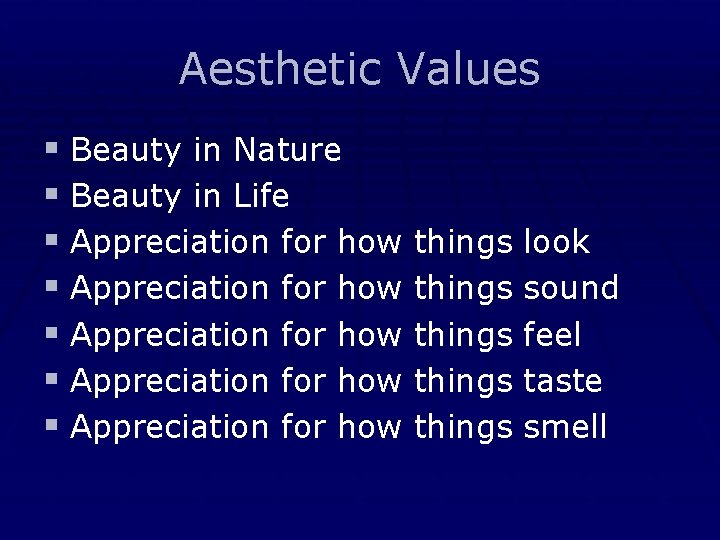 Aesthetic Values

- Beauty in Nature
- Beauty in Life
- Appreciation for how things look
- Appreciation for how things sound
- Appreciation for how things feel
- Appreciation for how things taste
- Appreciation for how things smell